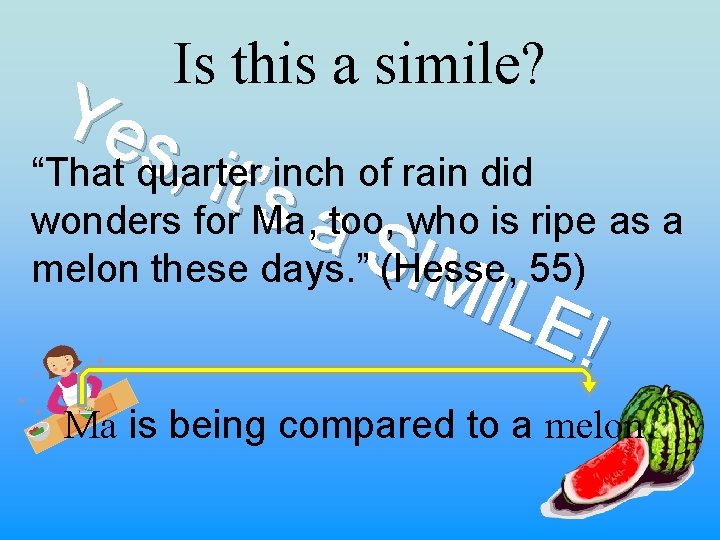 Is this a simile?

Yes, it's a SIMILE!

“That quarter inch of rain did wonders for Ma, too, who is ripe as a melon these days.” (Hesse, 55)

Ma is being compared to a melon.